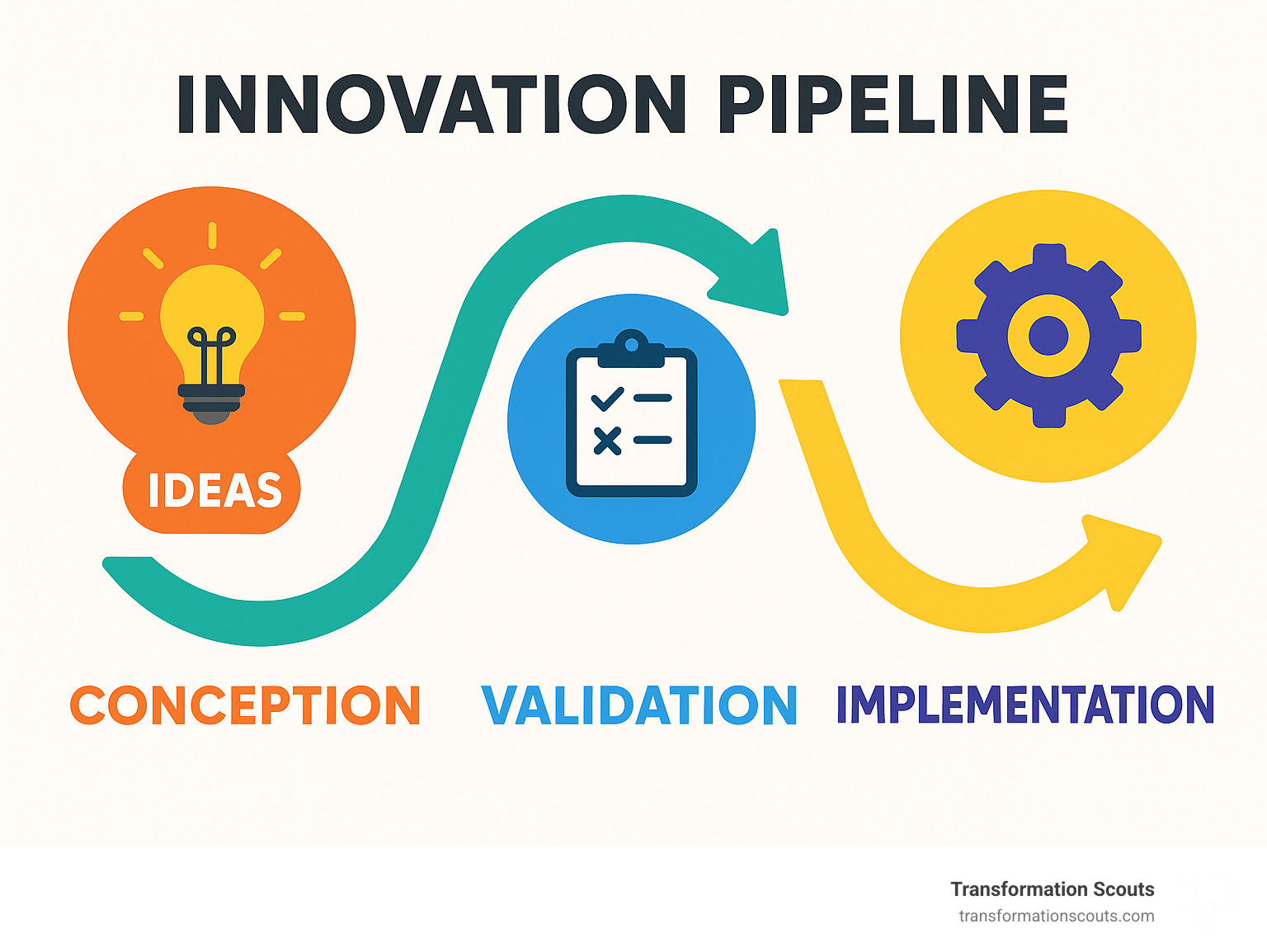 INNOVATION PIPELINE

IDEAS

CONCEPTION

VALIDATION

IMPLEMENTATION

Transformation Scouts
transformationscouts.com